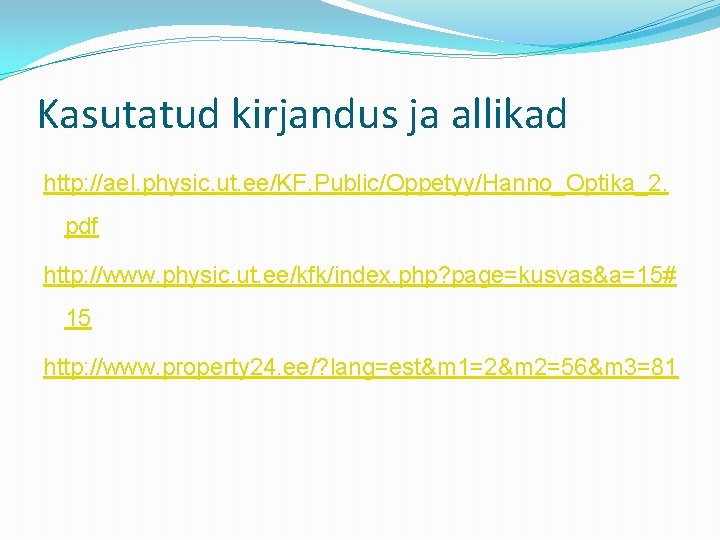 Kasutatud kirjandus ja allikad

http://ael.physic.ut.ee/KF.Public/Oppetyy/Hanno_Optika_2.pdf

http://www.physic.ut.ee/kfk/index.php?page=kusvas&a=15#15

http://www.property24.ee/?lang=est&m1=2&m2=56&m3=81